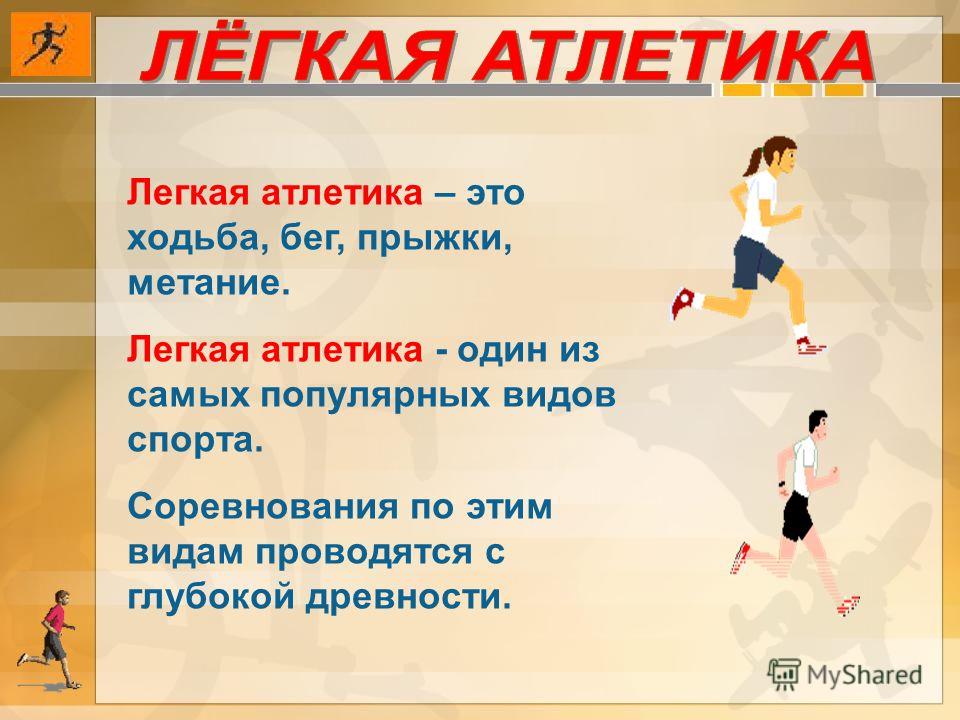 ЛЁГКАЯ АТЛЕТИКА

Легкая атлетика – это ходьба, бег, прыжки, метание.

Легкая атлетика - один из самых популярных видов спорта.

Соревнования по этим видам проводятся с глубокой древности.

MyShared